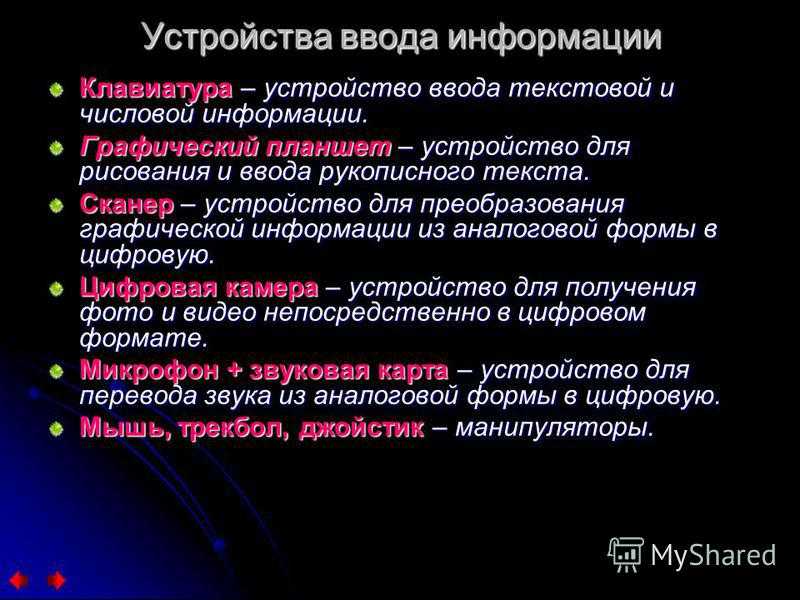 Устройства ввода информации

Клавиатура – устройство ввода текстовой и числовой информации.

Графический планшет – устройство для рисования и ввода рукописного текста.

Сканер – устройство для преобразования графической информации из аналоговой формы в цифровую.

Цифровая камера – устройство для получения фото и видео непосредственно в цифровом формате.

Микрофон + звуковая карта – устройство для перевода звука из аналоговой формы в цифровую.

Мышь, трекбол, джойстик – манипуляторы.

MyShared